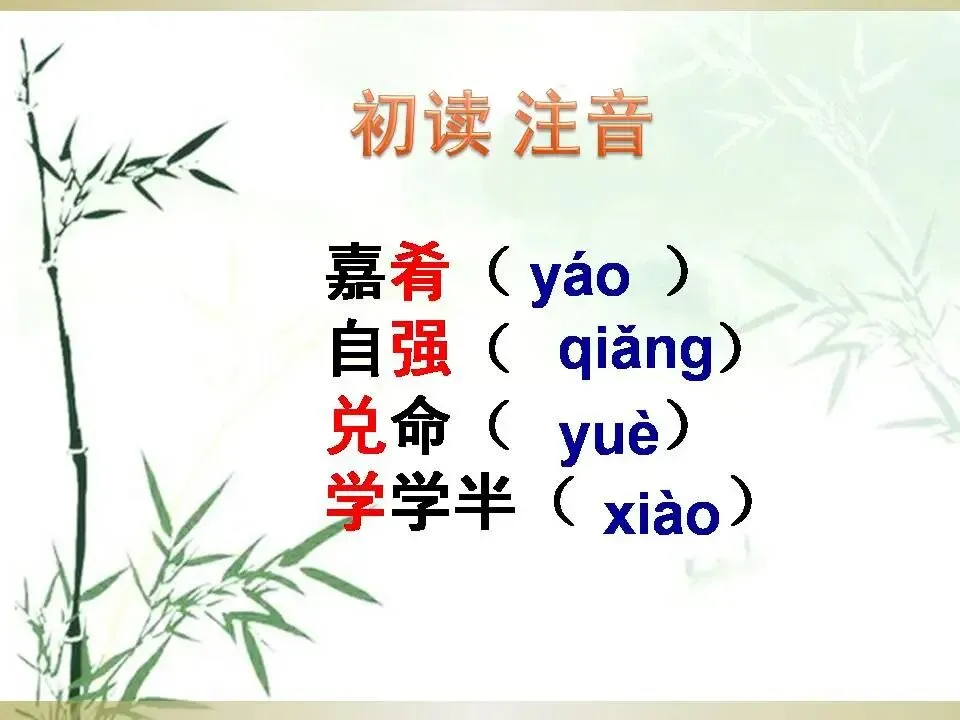 初读 注音

嘉肴（ yáo ）
自强（ qiǎng）
兑命（ yuè）
学学半（ xiào）